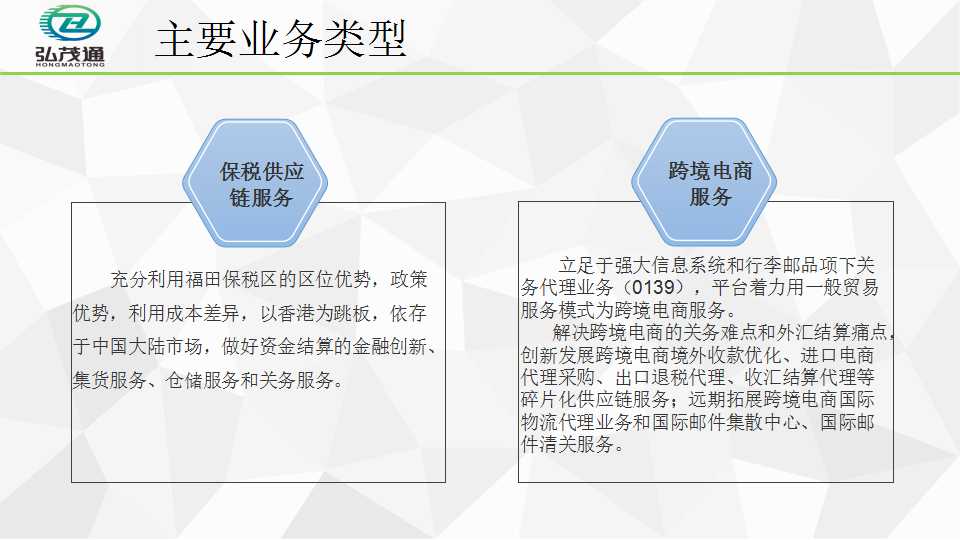 弘茂通
HONGMAOTONG

主要业务类型

保税供应链服务

充分利用福田保税区的区位优势，政策优势，利用成本差异，以香港为跳板，依存于中国大陆市场，做好资金结算的金融创新、集货服务、仓储服务和关务服务。

跨境电商服务

立足于强大信息系统和行李邮品项下关务代理业务（0139），平台着力用一般贸易服务模式为跨境电商服务。

解决跨境电商的关务难点和外汇结算痛点，创新发展跨境电商境外收款优化、进口电商代理采购、出口退税代理、收汇结算代理等碎片化供应链服务；远期拓展跨境电商国际物流代理业务和国际邮件集散中心、国际邮件清关服务。